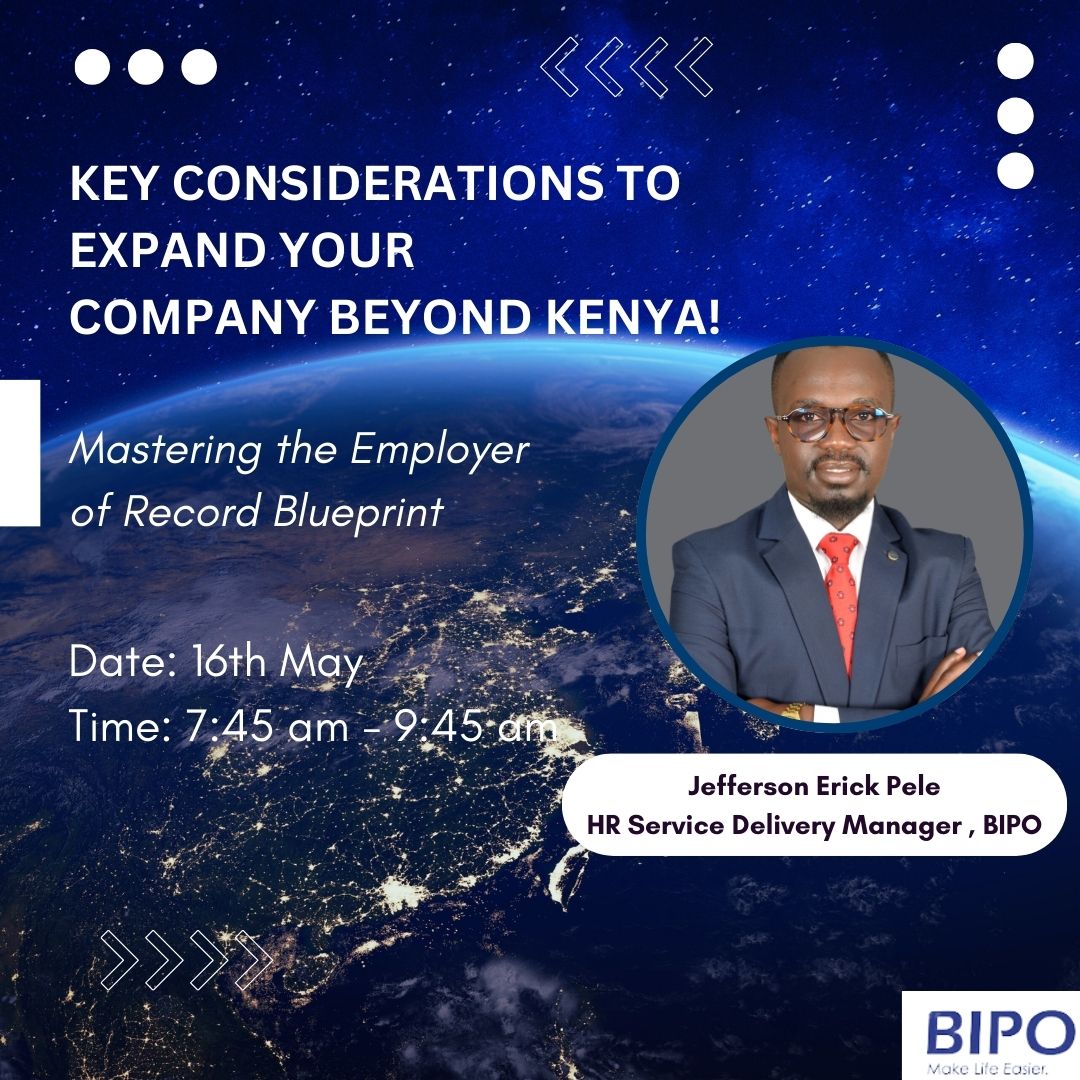 KEY CONSIDERATIONS TO EXPAND YOUR COMPANY BEYOND KENYA!

Mastering the Employer of Record Blueprint

Date: 16th May
Time: 7:45 am - 9:45 am

Jefferson Erick Pele
HR Service Delivery Manager , BIPO

BIPO
Make Life Easier.